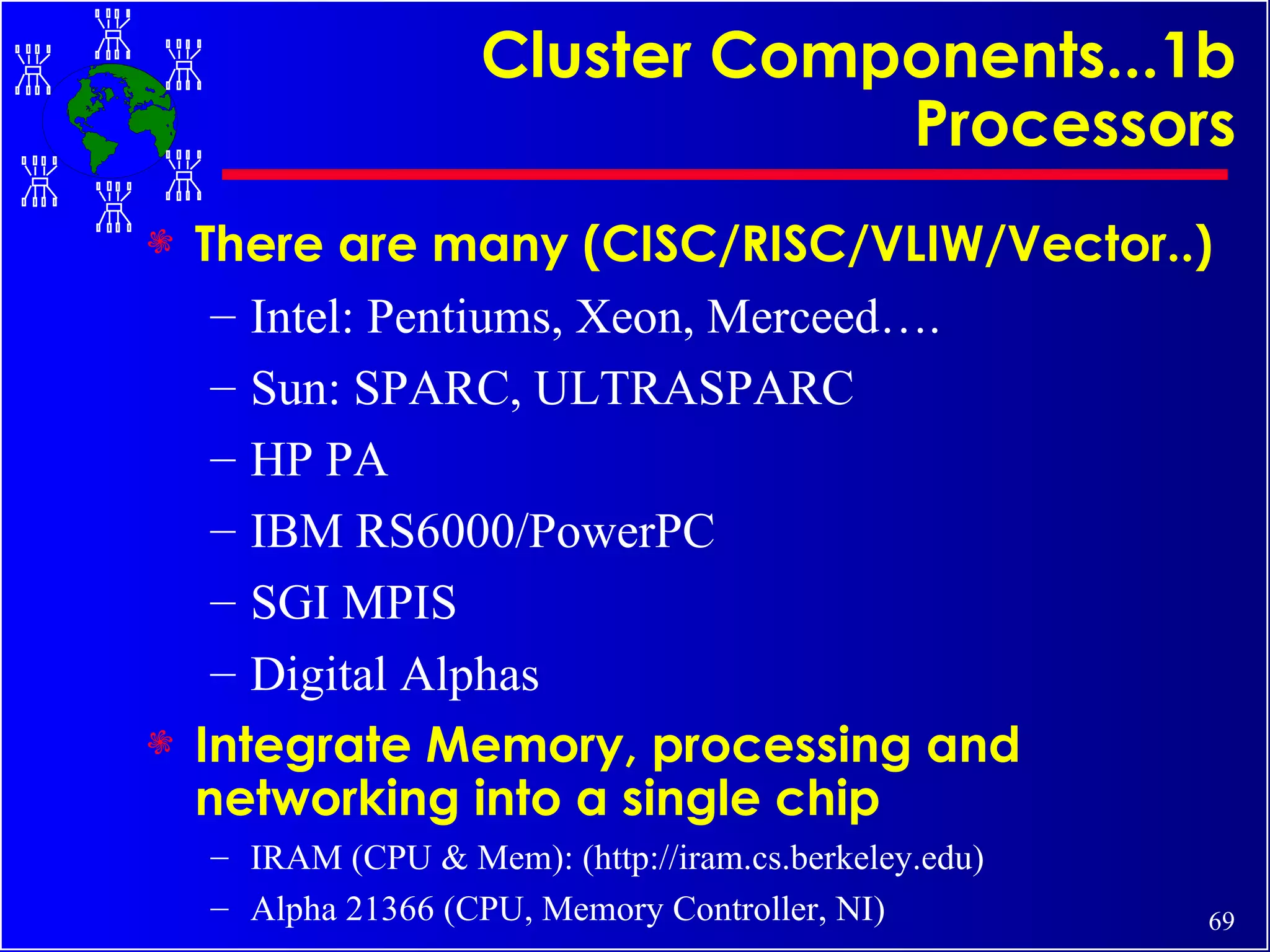 Cluster Components...1b
Processors

There are many (CISC/RISC/VLIW/Vector..)

– Intel: Pentiums, Xeon, Merceed….
– Sun: SPARC, ULTRASPARC
– HP PA
– IBM RS6000/PowerPC
– SGI MPIS
– Digital Alphas

Integrate Memory, processing and networking into a single chip

– IRAM (CPU & Mem): (http://iram.cs.berkeley.edu)
– Alpha 21366 (CPU, Memory Controller, NI)

69